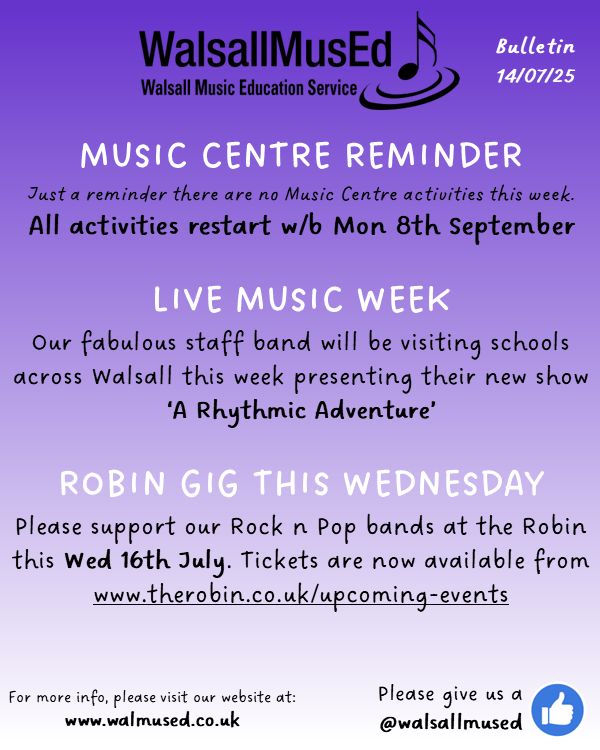 WalsallMusEd
Walsall Music Education Service

Bulletin
14/07/25

MUSIC CENTRE REMINDER

Just a reminder there are no Music Centre activities this week.
All activities restart w/b Mon 8th September

LIVE MUSIC WEEK

Our fabulous staff band will be visiting schools across Walsall this week presenting their new show 'A Rhythmic Adventure'

ROBIN GIG THIS WEDNESDAY

Please support our Rock n Pop bands at the Robin this Wed 16th July. Tickets are now available from www.therobin.co.uk/upcoming-events

For more info, please visit our website at:
www.walmused.co.uk

Please give us a
@walsallmused